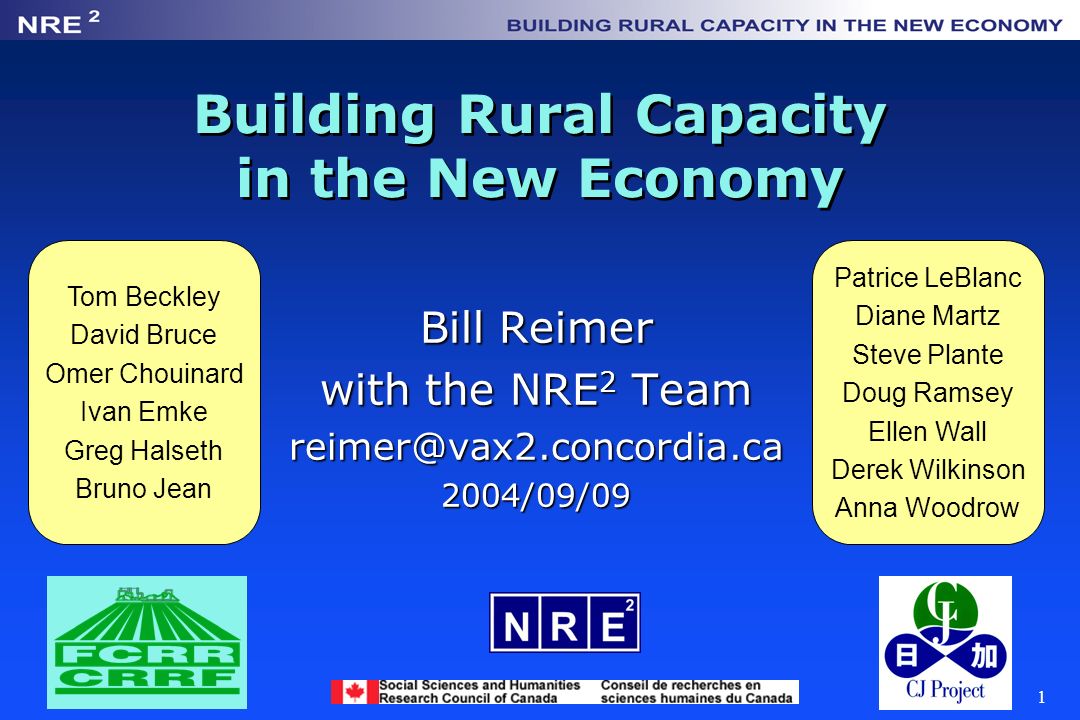 NRE $^2$

BUILDING RURAL CAPACITY IN THE NEW ECONOMY

Building Rural Capacity in the New Economy

Tom Beckley
David Bruce
Omer Chouinard
Ivan Emke
Greg Halseth
Bruno Jean

Bill Reimer
with the NRE$^2$ Team
reimer@vax2.concordia.ca
2004/09/09

Patrice LeBlanc
Diane Martz
Steve Plante
Doug Ramsey
Ellen Wall
Derek Wilkinson
Anna Woodrow

FCRR
CRRF

NRE $^2$

Social Sciences and Humanities Research Council of Canada
Conseil de recherches en sciences humaines du Canada

CJ
日 加
CJ Project

1